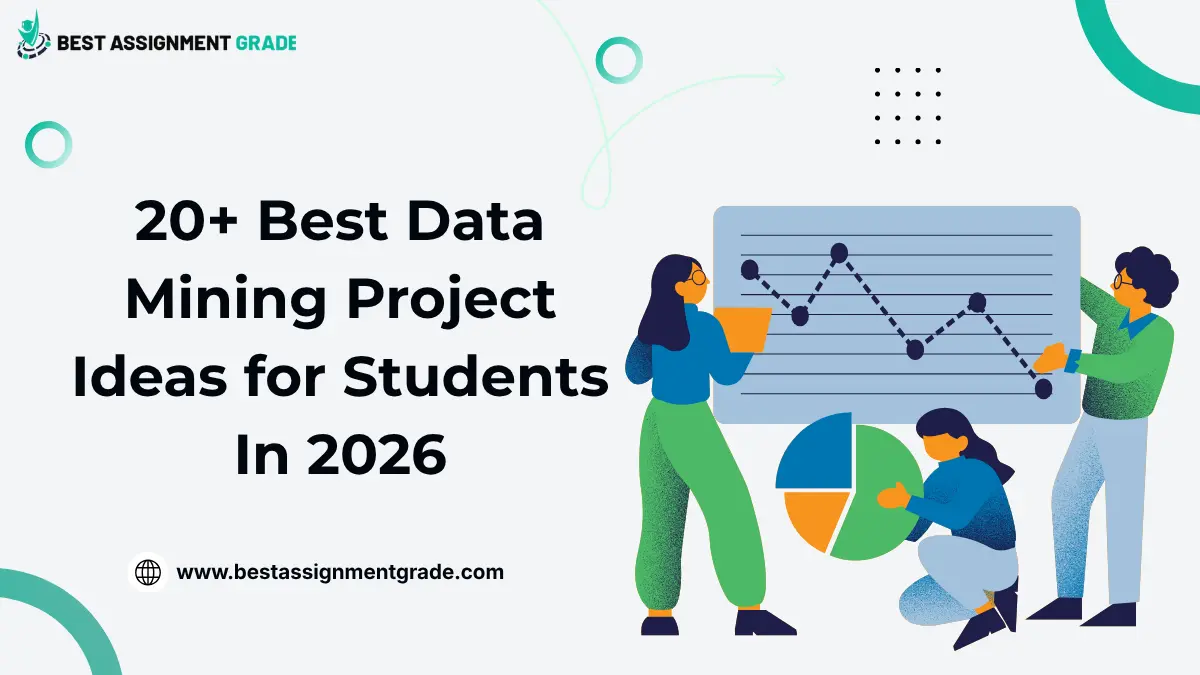 BEST ASSIGNMENT GRADE

20+ Best Data Mining Project Ideas for Students In 2026

www.bestassignmentgrade.com